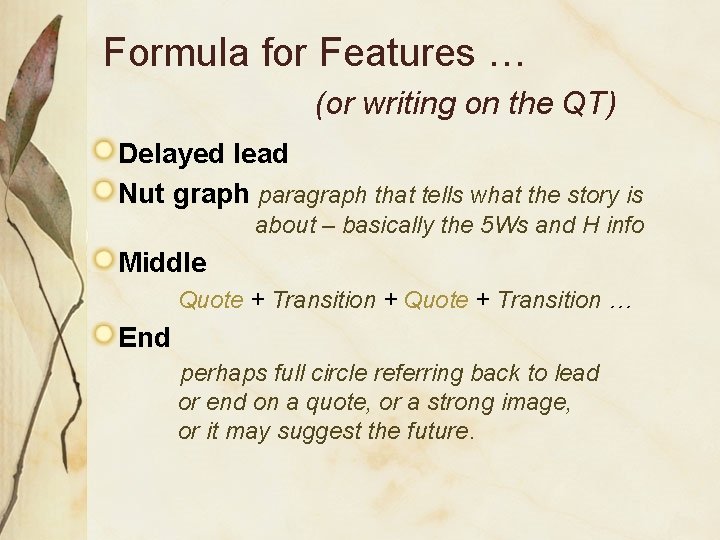 Formula for Features …

(or writing on the QT)

Delayed lead

Nut graph paragraph that tells what the story is about – basically the 5Ws and H info

Middle

Quote + Transition + Quote + Transition …

End

perhaps full circle referring back to lead or end on a quote, or a strong image, or it may suggest the future.